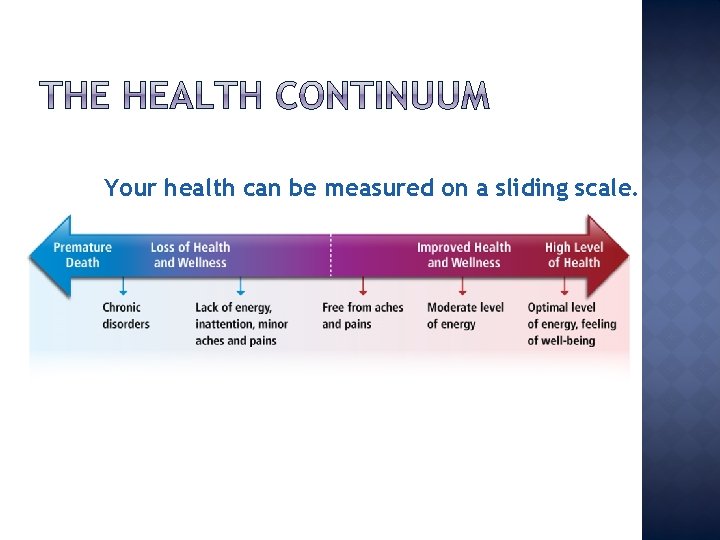 THE HEALTH CONTINUUM

Your health can be measured on a sliding scale.

Premature Death

Loss of Health and Wellness

Improved Health and Wellness

High Level of Health

Chronic disorders

Lack of energy, inattention, minor aches and pains

Free from aches and pains

Moderate level of energy

Optimal level of energy, feeling of well-being